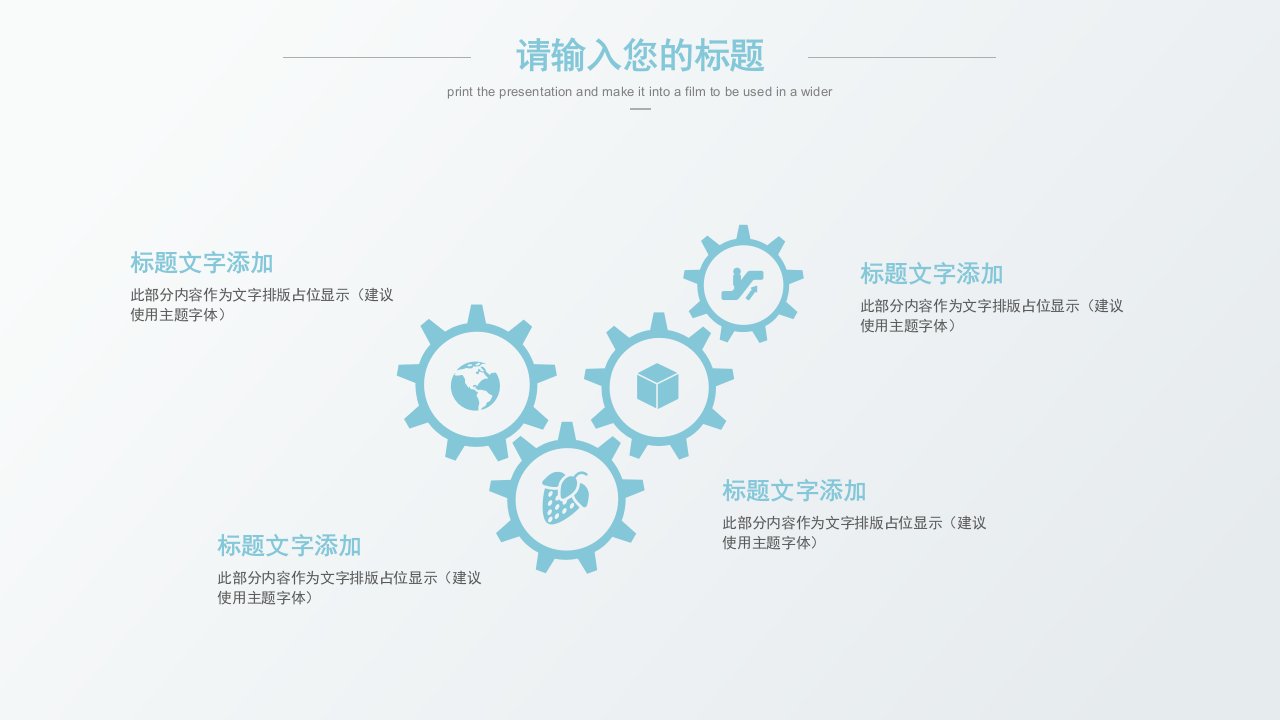 请输入您的标题

print the presentation and make it into a film to be used in a wider

标题文字添加

此部分内容作为文字排版占位显示（建议使用主题字体）

标题文字添加

此部分内容作为文字排版占位显示（建议使用主题字体）

标题文字添加

此部分内容作为文字排版占位显示（建议使用主题字体）

标题文字添加

此部分内容作为文字排版占位显示（建议使用主题字体）